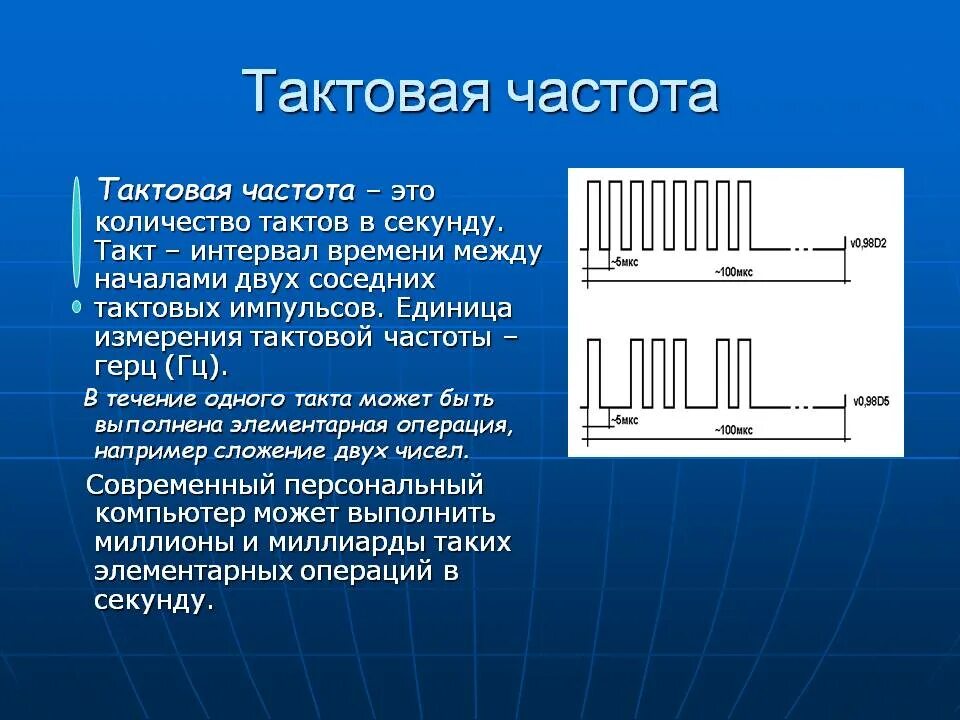 Тактовая частота

Тактовая частота – это количество тактов в секунду. Такт – интервал времени между началами двух соседних тактовых импульсов. Единица измерения тактовой частоты – герц (Гц).

В течение одного такта может быть выполнена элементарная операция, например сложение двух чисел.

Современный персональный компьютер может выполнить миллионы и миллиарды таких элементарных операций в секунду.

~5мкс
~100мкс
v0,98D2

~5мкс
~100мкс
v0,98D5